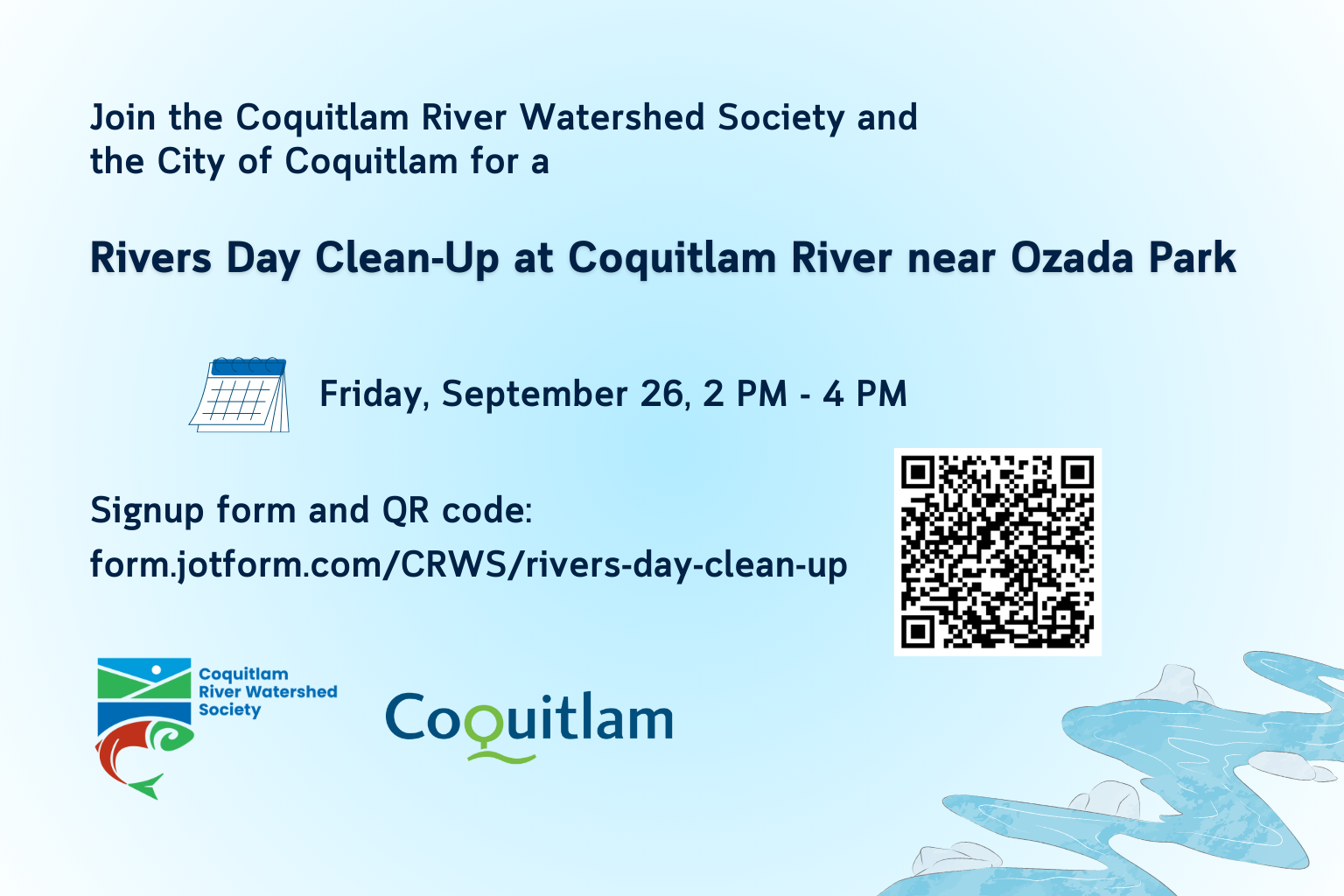 Join the Coquitlam River Watershed Society and the City of Coquitlam for a

Rivers Day Clean-Up at Coquitlam River near Ozada Park

Friday, September 26, 2 PM - 4 PM

Signup form and QR code:
form.jotform.com/CRWS/rivers-day-clean-up

Coquitlam River Watershed Society

Coquitlam